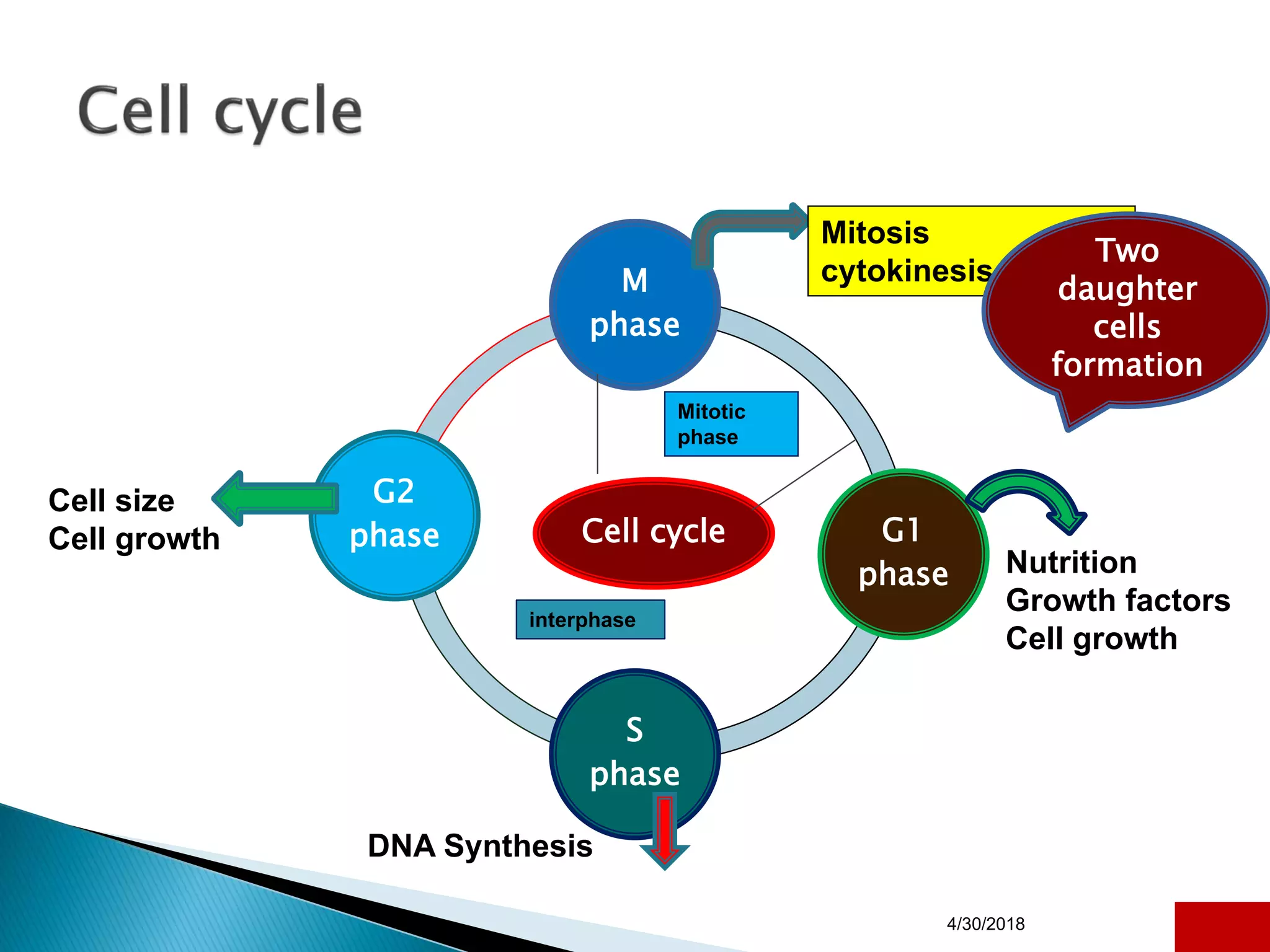 Cell cycle

M phase

Mitosis cytokinesis

Two daughter cells formation

Mitotic phase

G2 phase

Cell size
Cell growth

Cell cycle

G1 phase

Nutrition
Growth factors
Cell growth

interphase

S phase

DNA Synthesis

4/30/2018